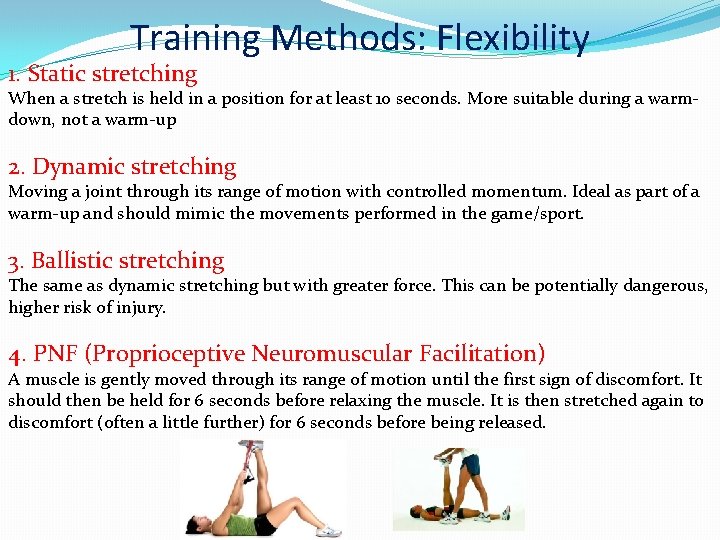 Training Methods: Flexibility

1. Static stretching
When a stretch is held in a position for at least 10 seconds. More suitable during a warm-down, not a warm-up

2. Dynamic stretching
Moving a joint through its range of motion with controlled momentum. Ideal as part of a warm-up and should mimic the movements performed in the game/sport.

3. Ballistic stretching
The same as dynamic stretching but with greater force. This can be potentially dangerous, higher risk of injury.

4. PNF (Proprioceptive Neuromuscular Facilitation)
A muscle is gently moved through its range of motion until the first sign of discomfort. It should then be held for 6 seconds before relaxing the muscle. It is then stretched again to discomfort (often a little further) for 6 seconds before being released.